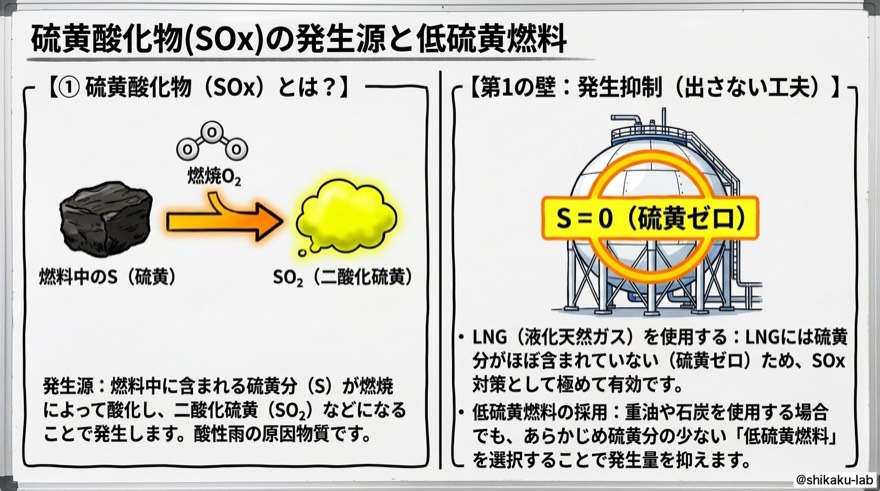 硫黄酸化物(SOx)の発生源と低硫黄燃料

【① 硫黄酸化物（SOx）とは？】

燃焼$O_2$

燃料中のS（硫黄）

$SO_2$（二酸化硫黄）

発生源：燃料中に含まれる硫黄分（S）が燃焼によって酸化し、二酸化硫黄（$SO_2$）などになることで発生します。酸性雨の原因物質です。

【第1の壁：発生抑制（出さない工夫）】

S = 0（硫黄ゼロ）

• LNG（液化天然ガス）を使用する：LNGには硫黄分がほぼ含まれていない（硫黄ゼロ）ため、SOx対策として極めて有効です。

• 低硫黄燃料の採用：重油や石炭を使用する場合でも、あらかじめ硫黄分の少ない「低硫黄燃料」を選択することで発生量を抑えます。

@shikaku-lab